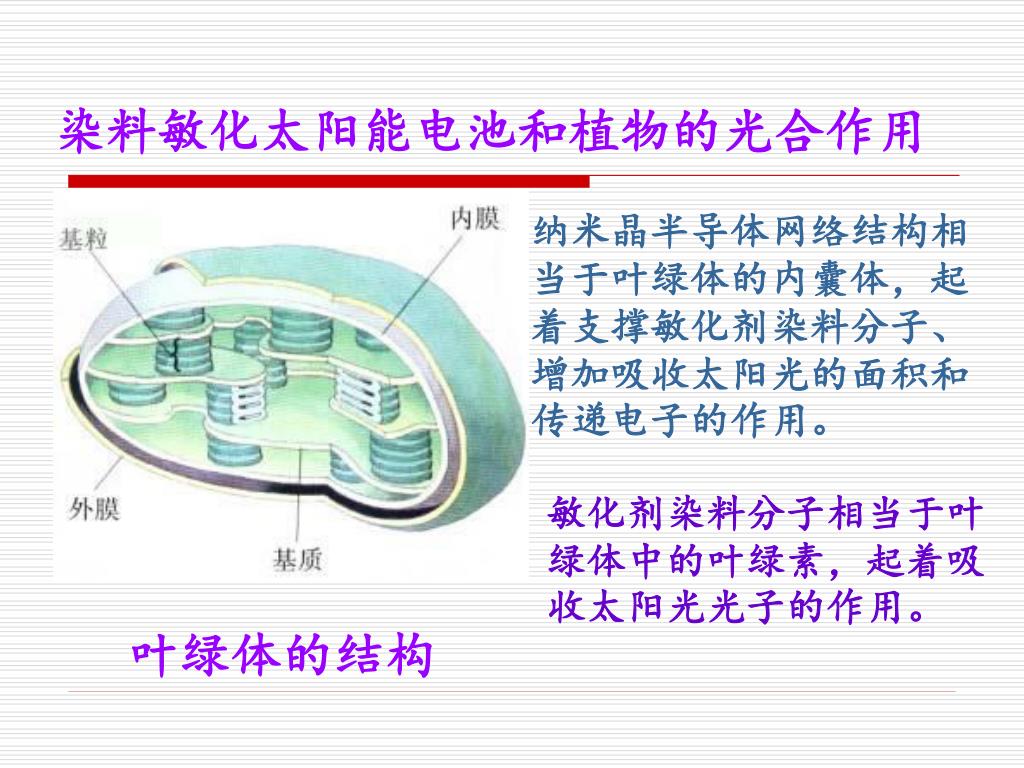 染料敏化太阳能电池和植物的光合作用

基粒

内膜

外膜

基质

纳米晶半导体网络结构相当于叶绿体的内囊体，起着支撑敏化剂染料分子、增加吸收太阳光的面积和传递电子的作用。

敏化剂染料分子相当于叶绿体中的叶绿素，起着吸收太阳光光子的作用。

叶绿体的结构